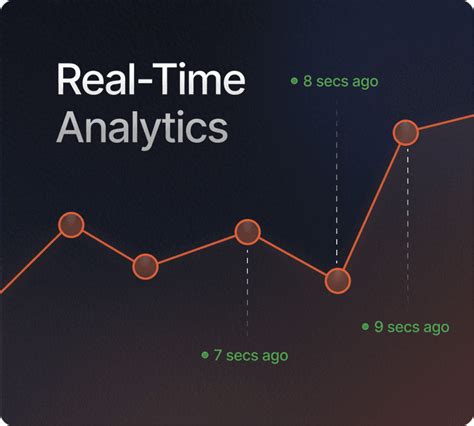 Real-Time Analytics

8 secs ago

9 secs ago

7 secs ago